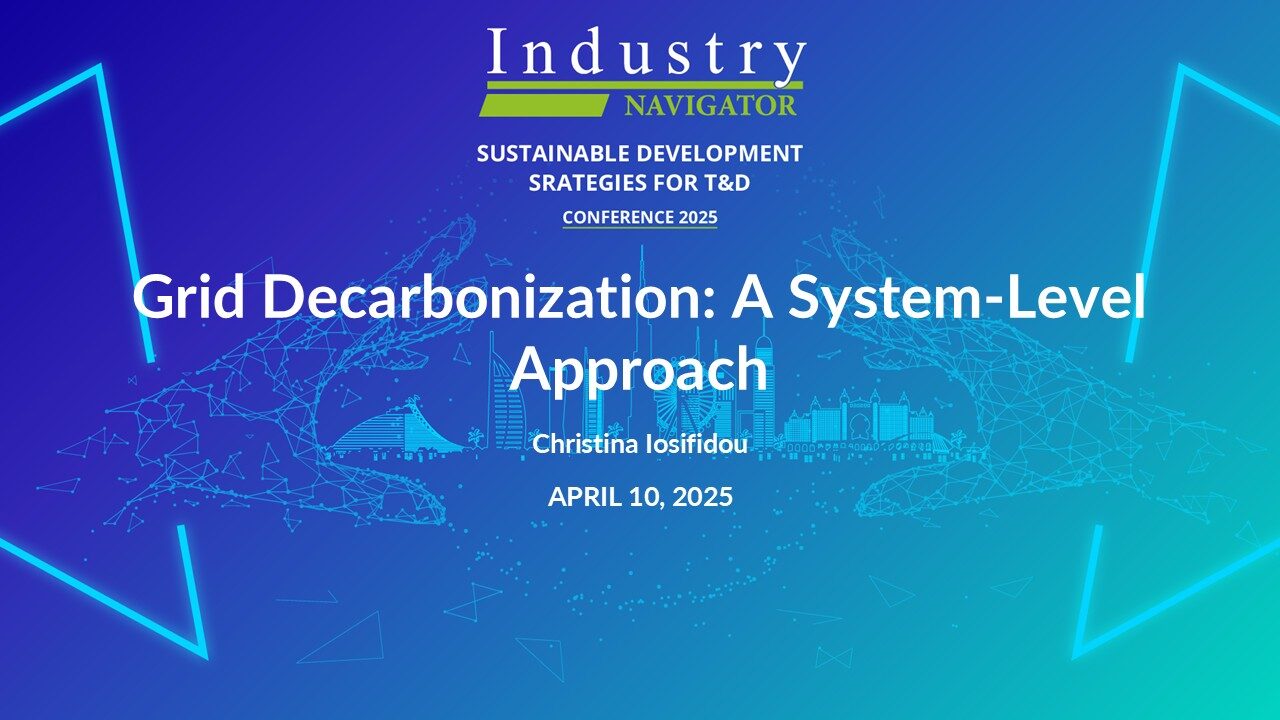 Industry
NAVIGATOR

SUSTAINABLE DEVELOPMENT
SRATEGIES FOR T&D

CONFERENCE 2025

Grid Decarbonization: A System-Level Approach

Christina Iosifidou

APRIL 10, 2025